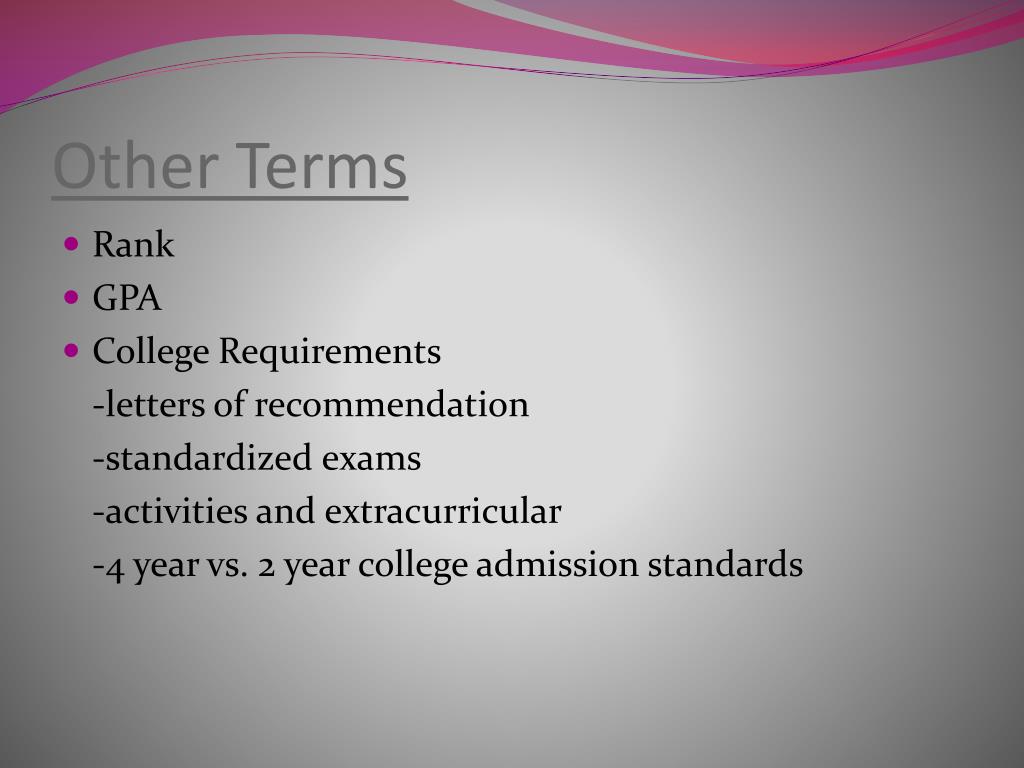 Other Terms

- Rank
- GPA
- College Requirements

-letters of recommendation

-standardized exams

-activities and extracurricular

-4 year vs. 2 year college admission standards